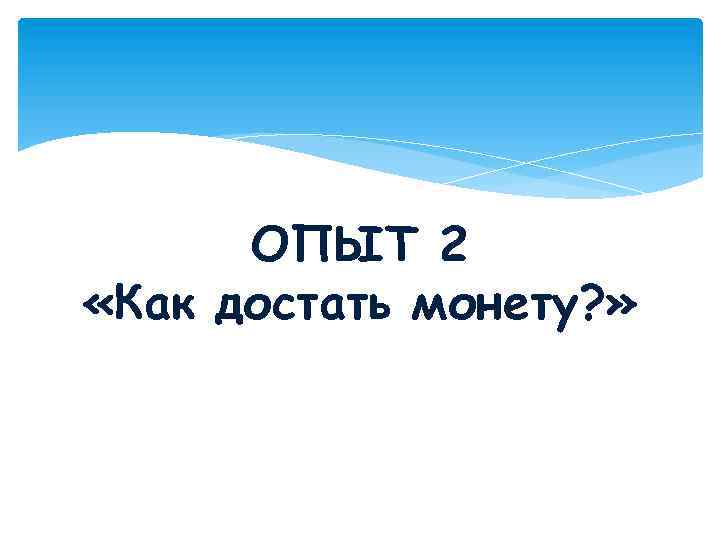 ОПЫТ 2
«Как достать монету?»